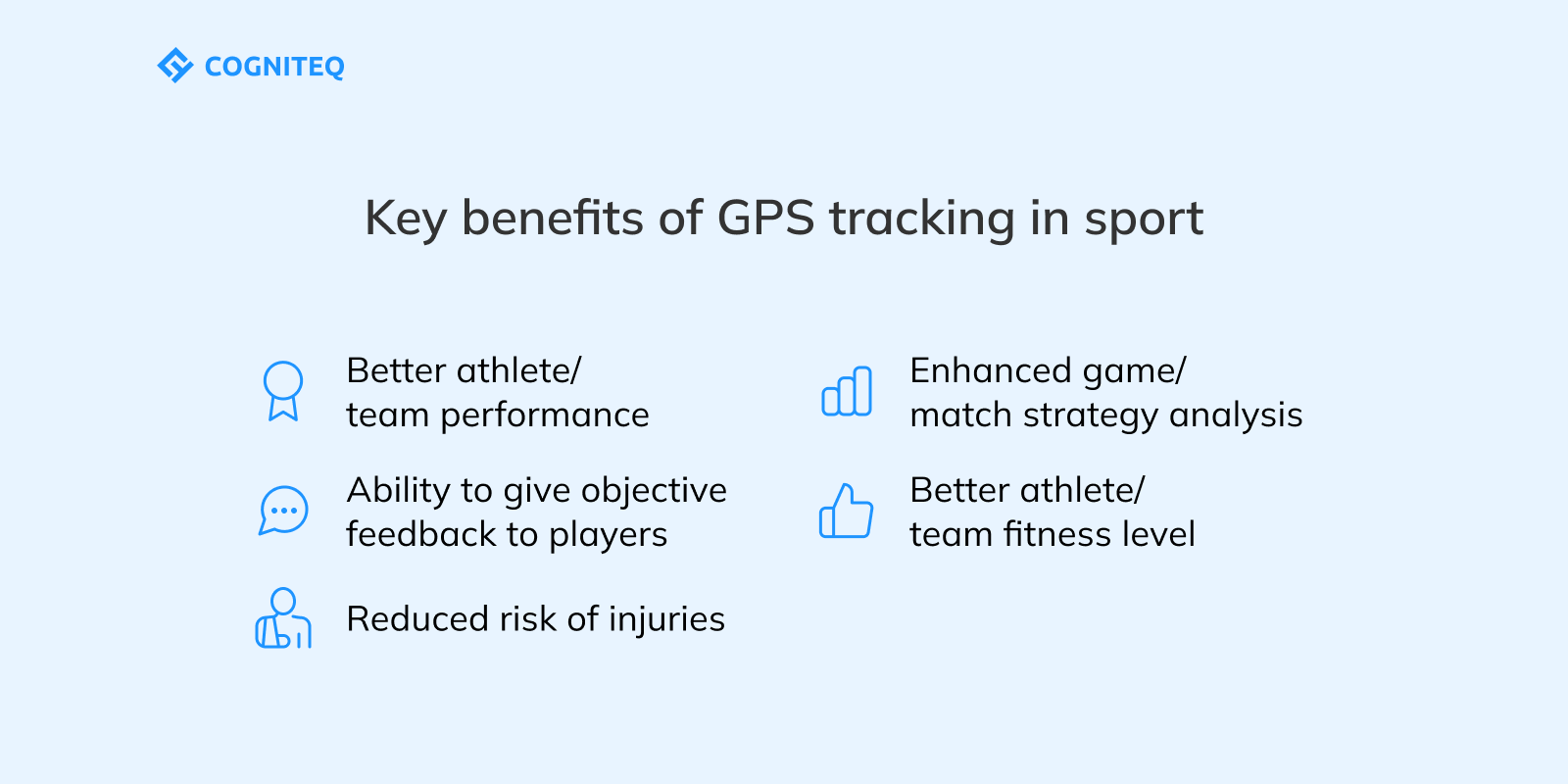 COGNITEQ

Key benefits of GPS tracking in sport

Better athlete/ team performance

Ability to give objective feedback to players

Reduced risk of injuries

Enhanced game/ match strategy analysis

Better athlete/ team fitness level